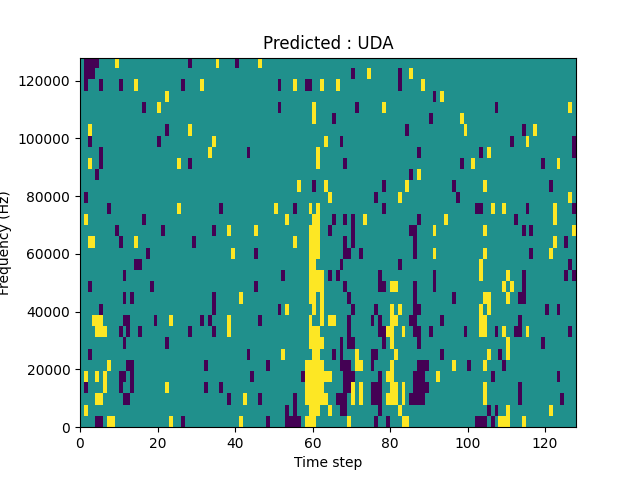 Predicted : UDA

Frequency (Hz)

120000
100000
80000
60000
40000
20000
0

0
20
40
60
80
100
120

Time step